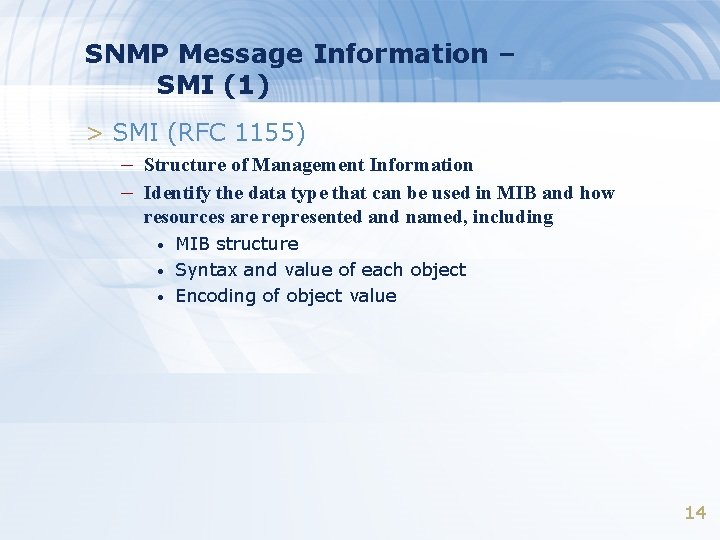 SNMP Message Information – SMI (1)

> SMI (RFC 1155)

– Structure of Management Information

– Identify the data type that can be used in MIB and how resources are represented and named, including

• MIB structure

• Syntax and value of each object

• Encoding of object value

14